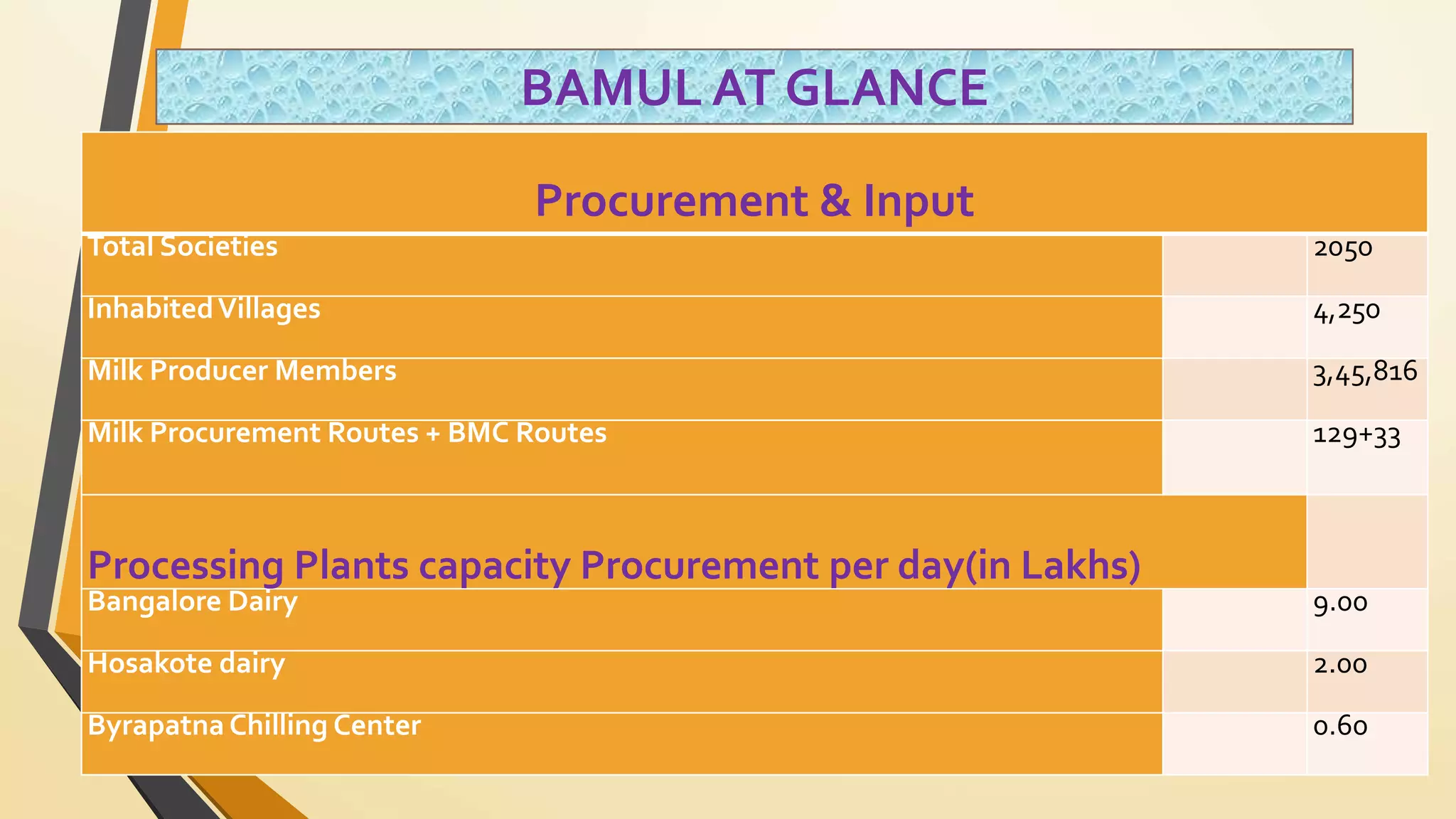 BAMUL AT GLANCE

| Procurement & Input | | |
|---|---|---|
| Total Societies | | 2050 |
| Inhabited Villages | | 4,250 |
| Milk Producer Members | | 3,45,816 |
| Milk Procurement Routes + BMC Routes | | 129+33 |
| Processing Plants capacity Procurement per day(in Lakhs) | | |
| Bangalore Dairy | | 9.00 |
| Hosakote dairy | | 2.00 |
| Byrapatna Chilling Center | | 0.60 |